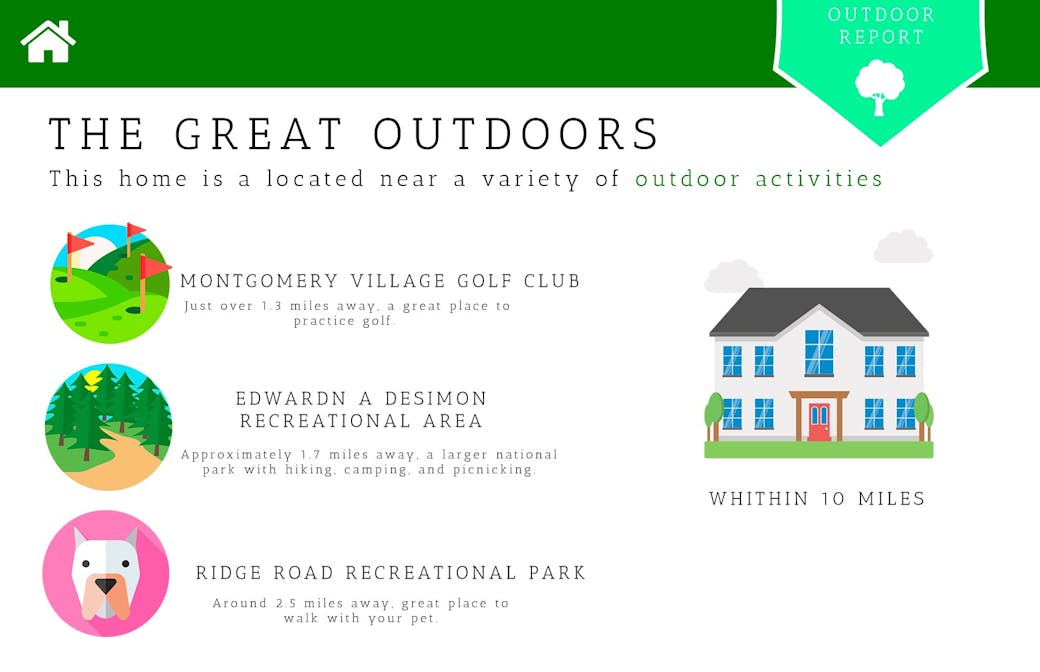 OUTDOOR REPORT

THE GREAT OUTDOORS

This home is a located near a variety of outdoor activities

MONTGOMERY VILLAGE GOLF CLUB

Just over 1.3 miles away, a great place to practice golf.

EDWARDN A DESIMON RECREATIONAL AREA

Approximately 1.7 miles away, a larger national park with hiking, camping, and picnicking.

RIDGE ROAD RECREATIONAL PARK

Around 2.5 miles away, great place to walk with your pet.

WHITHIN 10 MILES